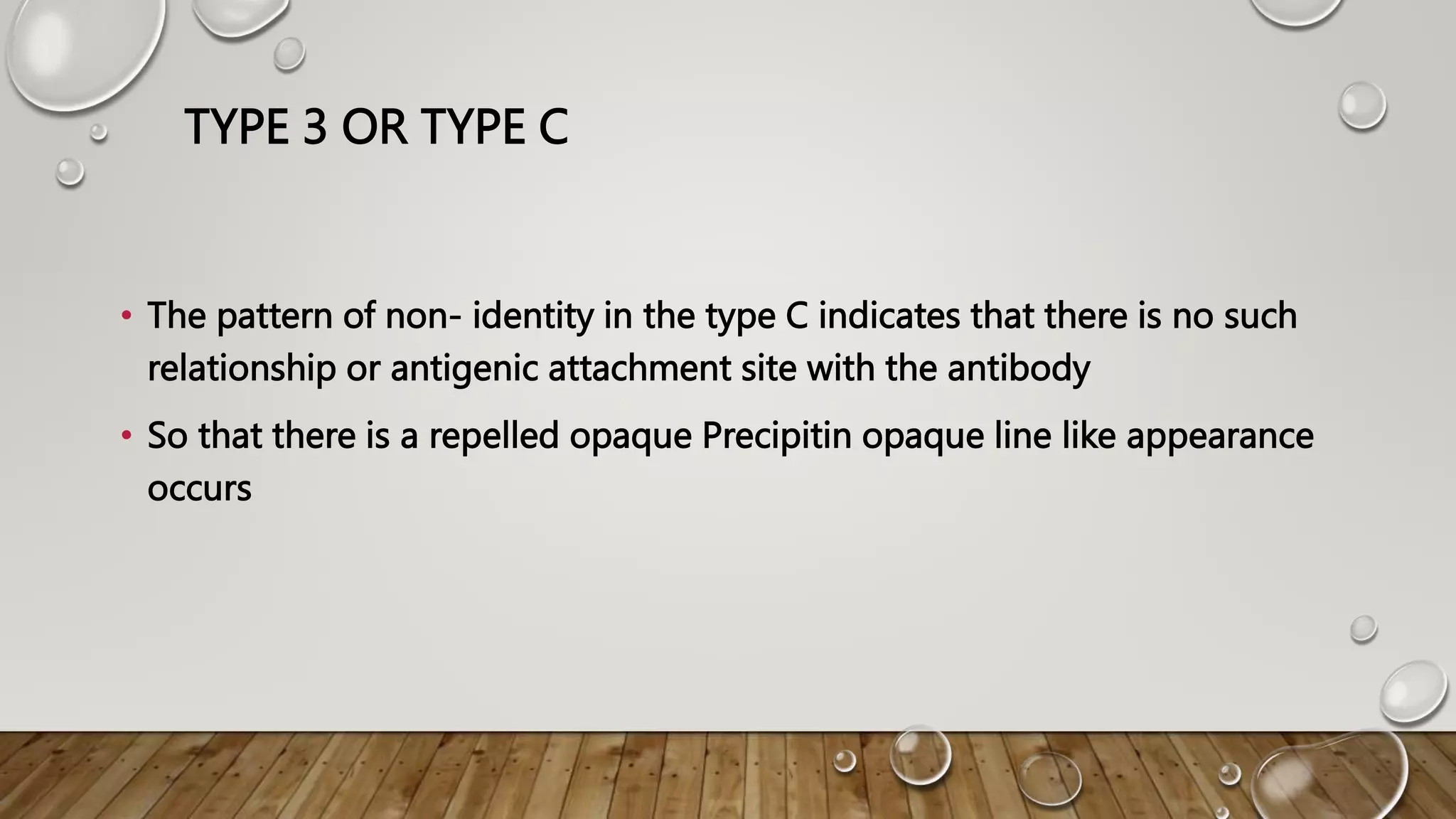 TYPE 3 OR TYPE C

• The pattern of non- identity in the type C indicates that there is no such relationship or antigenic attachment site with the antibody

• So that there is a repelled opaque Precipitin opaque line like appearance occurs